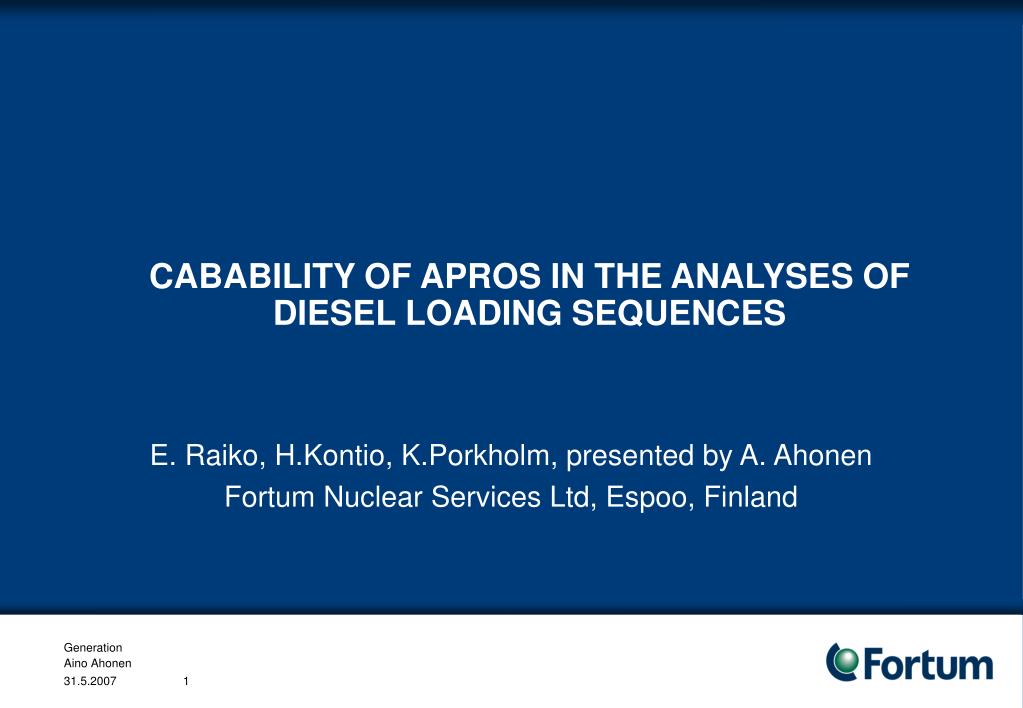 CABABILITY OF APROS IN THE ANALYSES OF DIESEL LOADING SEQUENCES

E. Raiko, H.Kontio, K.Porkholm, presented by A. Ahonen
Fortum Nuclear Services Ltd, Espoo, Finland

Generation
Aino Ahonen
31.5.2007 1

Fortum